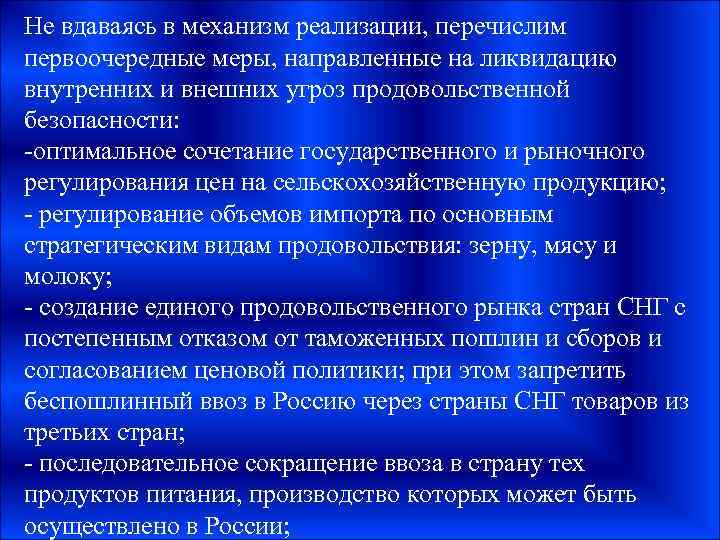 Не вдаваясь в механизм реализации, перечислим первоочередные меры, направленные на ликвидацию внутренних и внешних угроз продовольственной безопасности:
-оптимальное сочетание государственного и рыночного регулирования цен на сельскохозяйственную продукцию;
- регулирование объемов импорта по основным стратегическим видам продовольствия: зерну, мясу и молоку;
- создание единого продовольственного рынка стран СНГ с постепенным отказом от таможенных пошлин и сборов и согласованием ценовой политики; при этом запретить беспошлинный ввоз в Россию через страны СНГ товаров из третьих стран;
- последовательное сокращение ввоза в страну тех продуктов питания, производство которых может быть осуществлено в России;